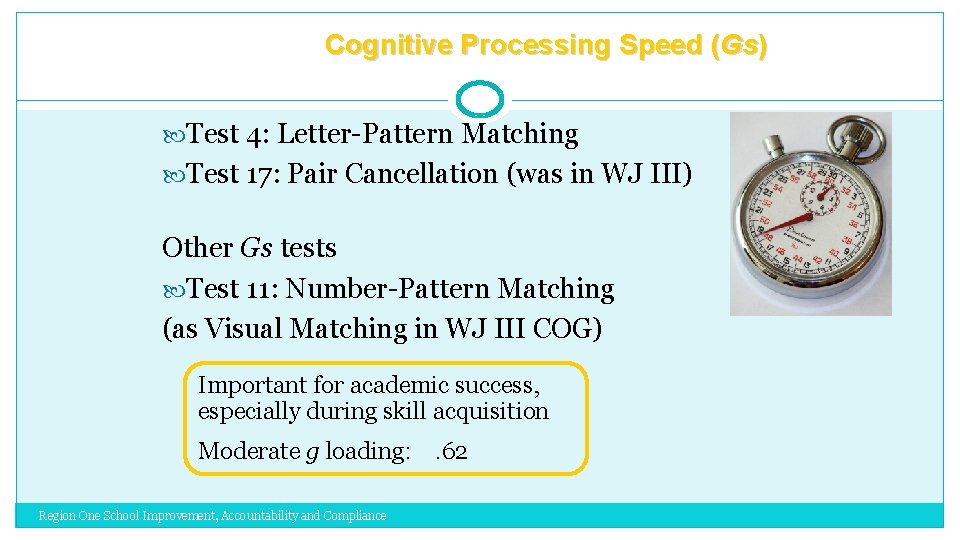 Cognitive Processing Speed (Gs)

Test 4: Letter-Pattern Matching
Test 17: Pair Cancellation (was in WJ III)

Other Gs tests
Test 11: Number-Pattern Matching
(as Visual Matching in WJ III COG)

Important for academic success, especially during skill acquisition

Moderate g loading: . 62

Region One School Improvement, Accountability and Compliance